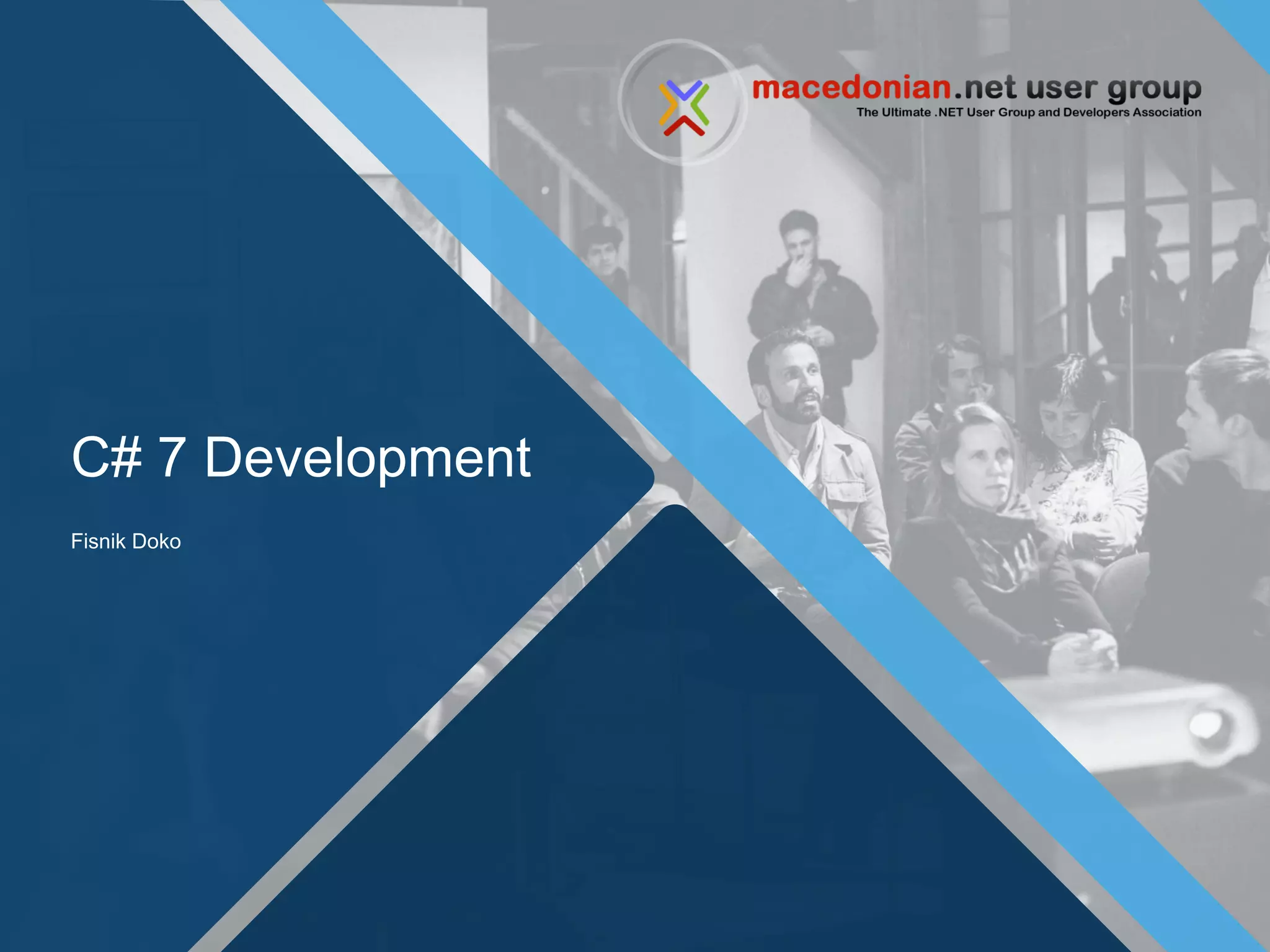 macedonian.net user group
The Ultimate .NET User Group and Developers Association

C# 7 Development

Fisnik Doko